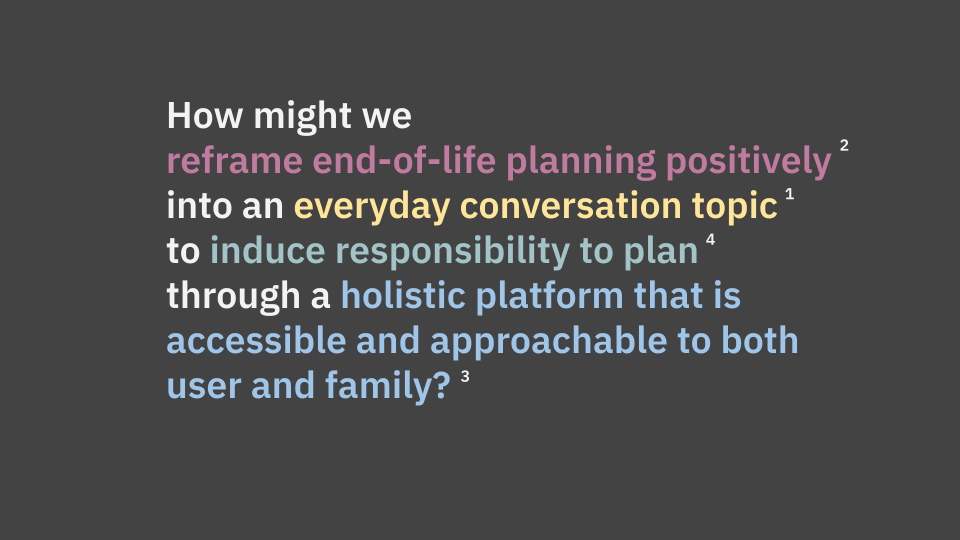 How might we reframe end-of-life planning positively $^2$ into an everyday conversation topic $^1$ to induce responsibility to plan $^4$ through a holistic platform that is accessible and approachable to both user and family? $^3$